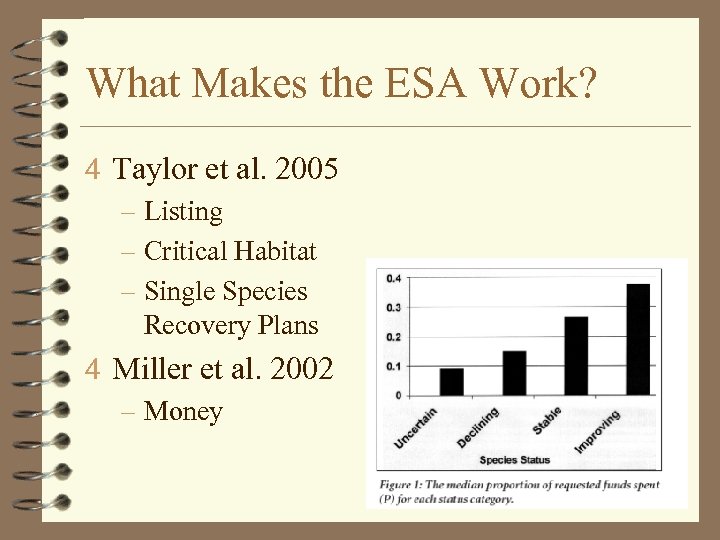 What Makes the ESA Work?

4 Taylor et al. 2005
– Listing
– Critical Habitat
– Single Species Recovery Plans

4 Miller et al. 2002
– Money

0.4
0.3
0.2
0.1
0
Uncertain
Declining
Stable
Improving
Species Status

Figure 1: The median proportion of requested funds spent (P) for each status category.